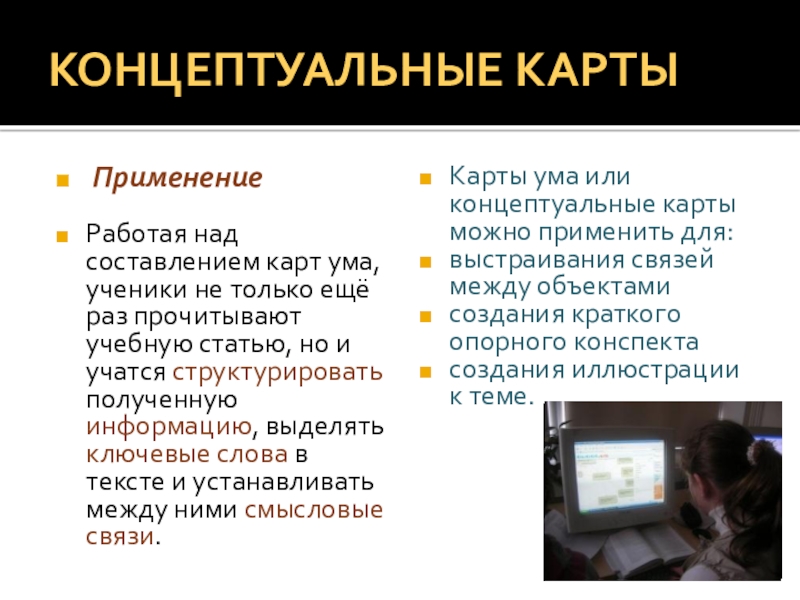 КОНЦЕПТУАЛЬНЫЕ КАРТЫ

Применение

Работая над составлением карт ума, ученики не только ещё раз прочитывают учебную статью, но и учатся структурировать полученную информацию, выделять ключевые слова в тексте и устанавливать между ними смысловые связи.

Карты ума или концептуальные карты можно применить для:

выстраивания связей между объектами

создания краткого опорного конспекта

создания иллюстрации к теме.